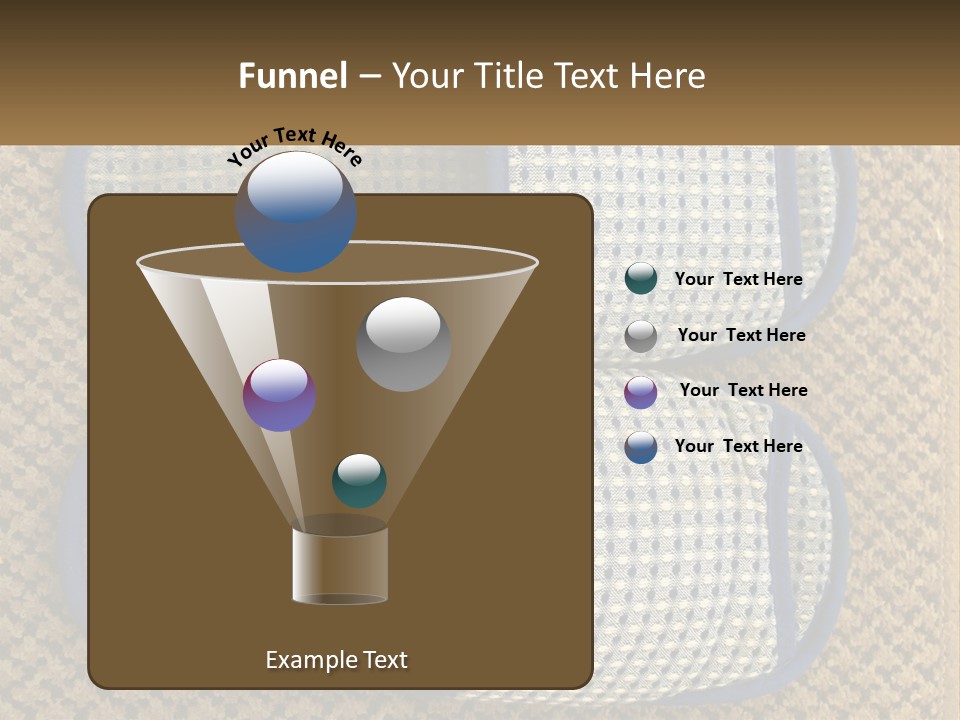 Funnel – Your Title Text Here

Your Text Here

Your Text Here

Your Text Here

Your Text Here

Your Text Here

Example Text